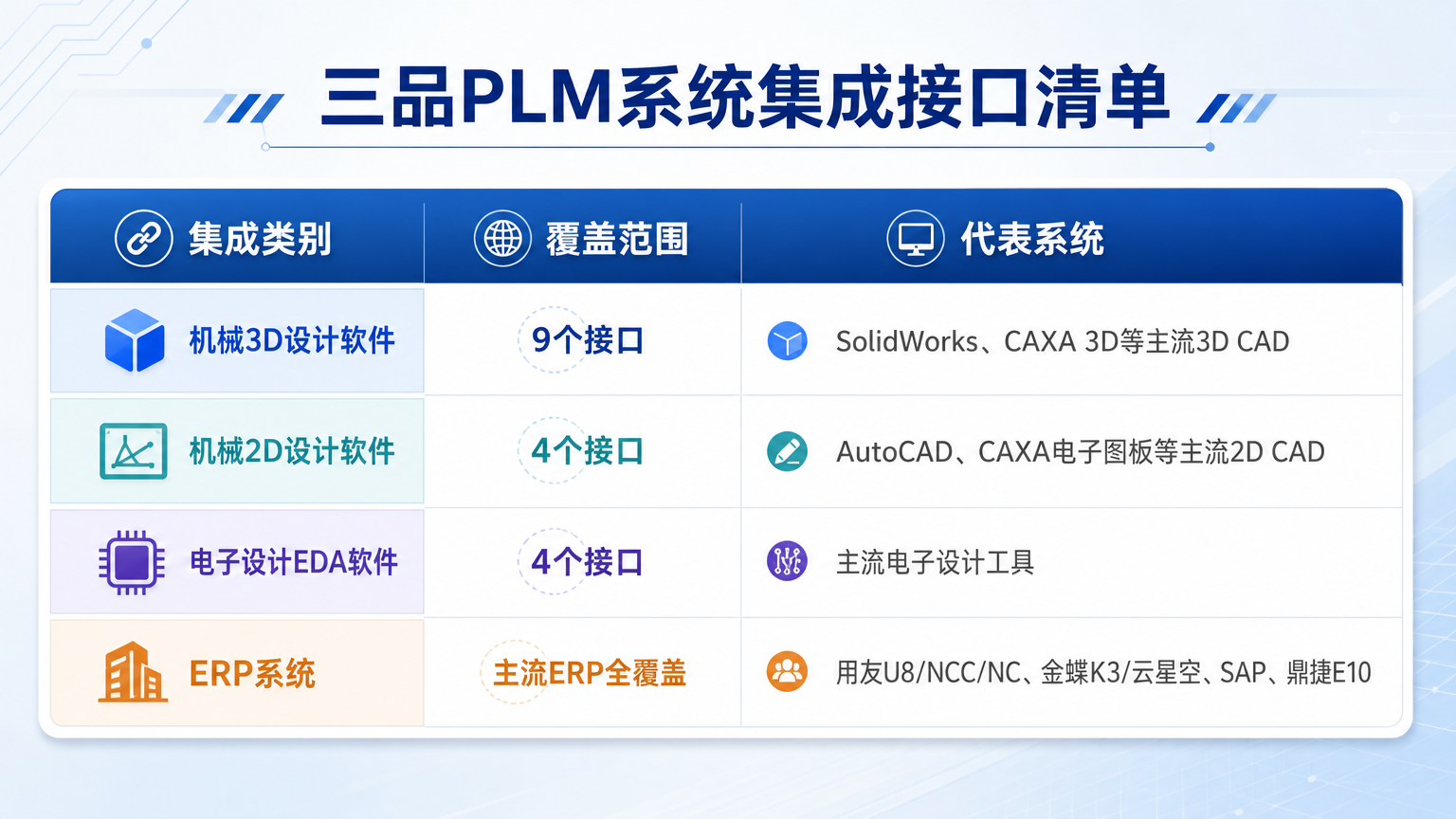 三品PLM系统集成接口清单

| 集成类别 | 覆盖范围 | 代表系统 |
|---|---|---|
| 机械3D设计软件 | 9个接口 | SolidWorks、CAXA 3D等主流3D CAD |
| 机械2D设计软件 | 4个接口 | AutoCAD、CAXA电子图板等主流2D CAD |
| 电子设计EDA软件 | 4个接口 | 主流电子设计工具 |
| ERP系统 | 主流ERP全覆盖 | 用友U8/NCC/NC、金蝶K3/云星空、SAP、鼎捷E10 |